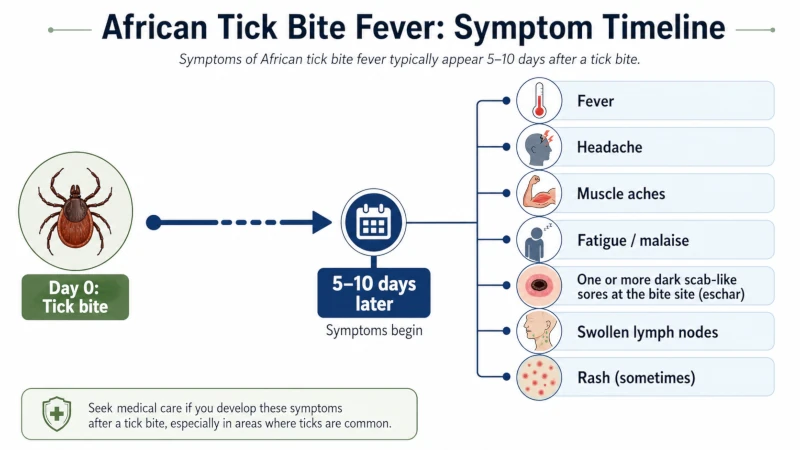 African Tick Bite Fever: Symptom Timeline

Symptoms of African tick bite fever typically appear 5–10 days after a tick bite.

Day 0: Tick bite

5–10 days later

Symptoms begin

Fever

Headache

Muscle aches

Fatigue / malaise

One or more dark scab-like sores at the bite site (eschar)

Swollen lymph nodes

Rash (sometimes)

Seek medical care if you develop these symptoms after a tick bite, especially in areas where ticks are common.